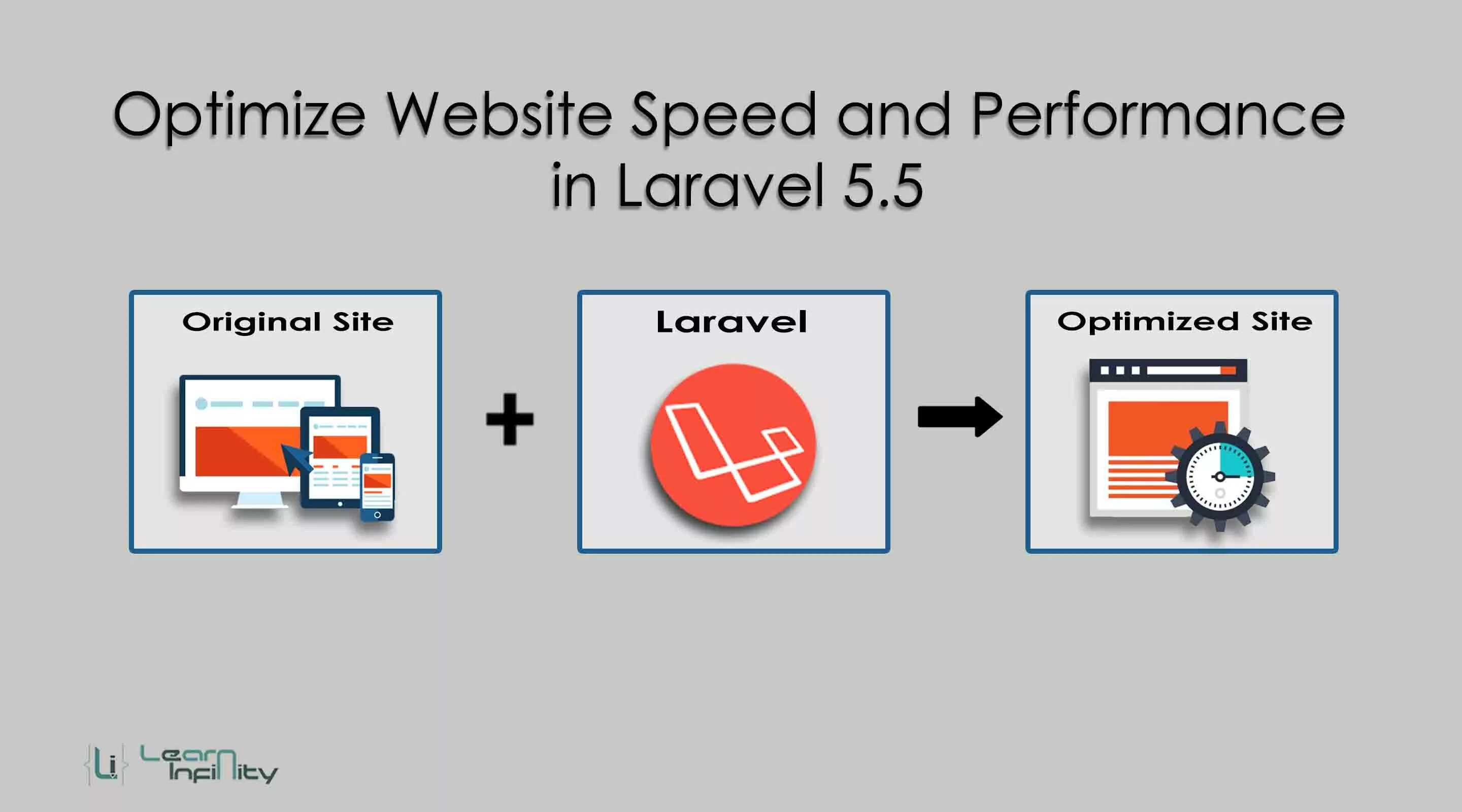 Optimize Website Speed and Performance in Laravel 5.5

Original Site

+

Laravel

Optimized Site

{Li} Learn Infinity